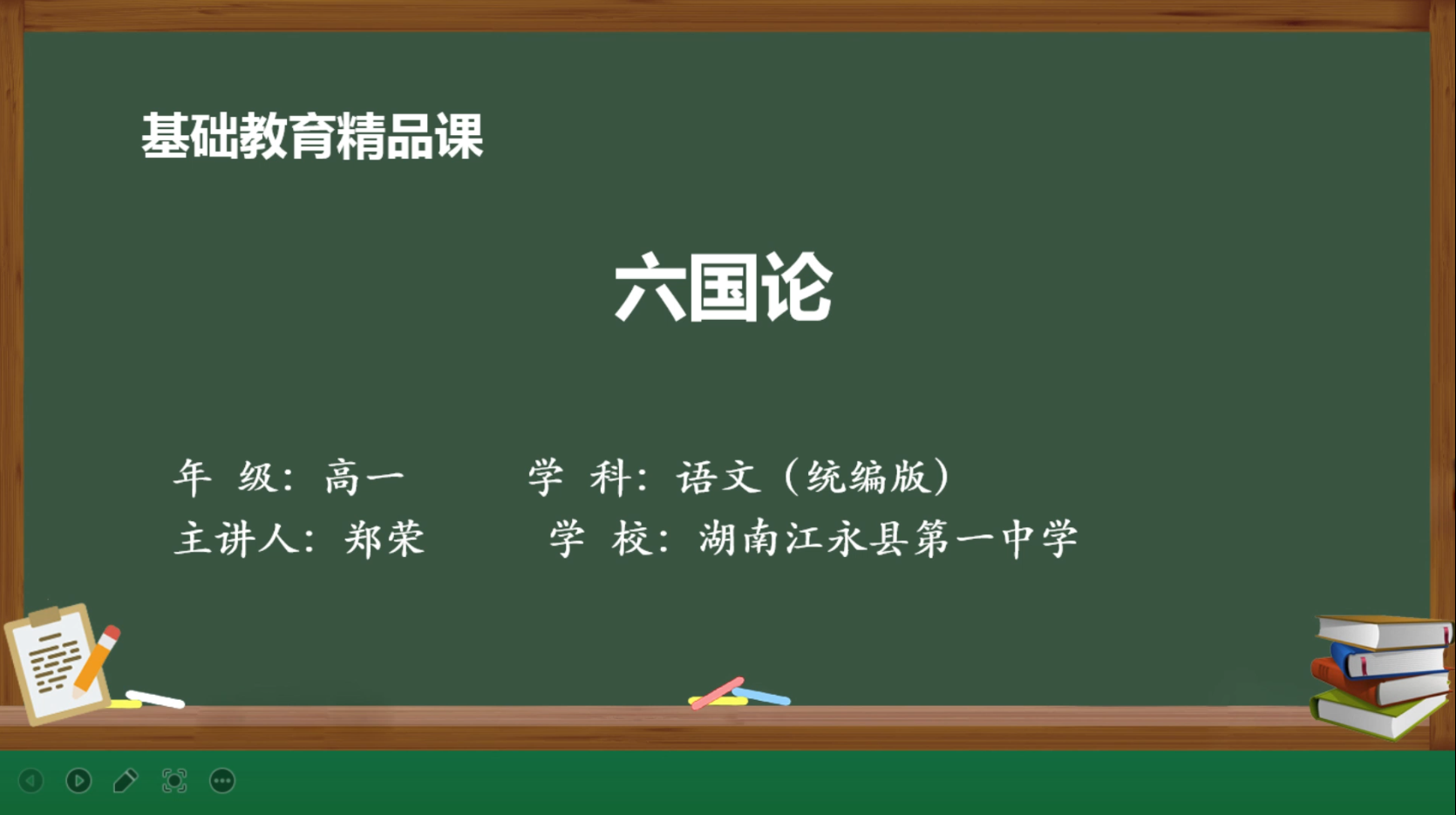 基础教育精品课

六国论

年 级：高一　　学 科：语文（统编版）
主讲人：郑荣　　学 校：湖南江永县第一中学